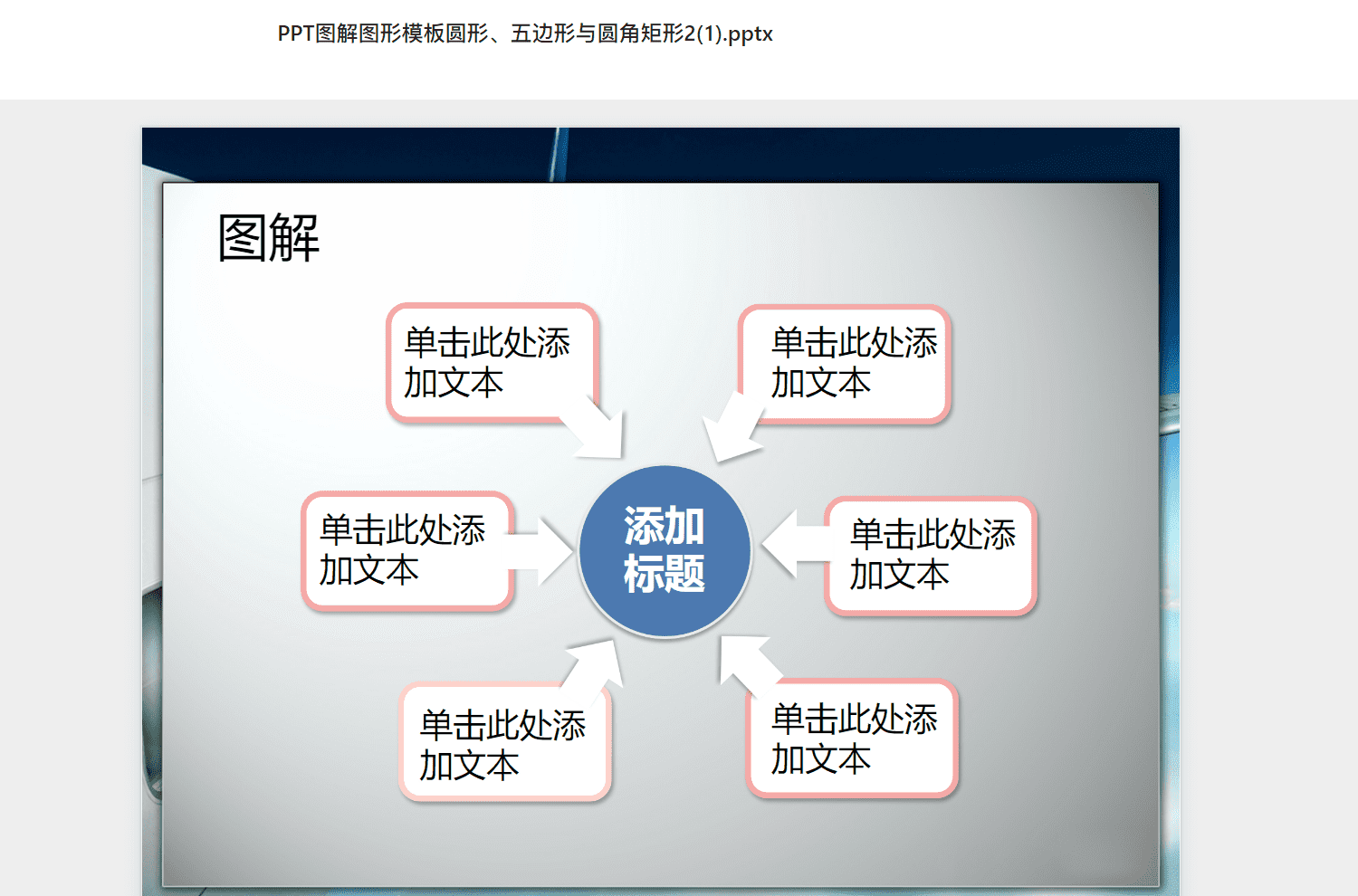 PPT图解图形模板圆形、五边形与圆角矩形2(1).pptx

图解

单击此处添加文本

单击此处添加文本

单击此处添加文本

添加标题

单击此处添加文本

单击此处添加文本

单击此处添加文本